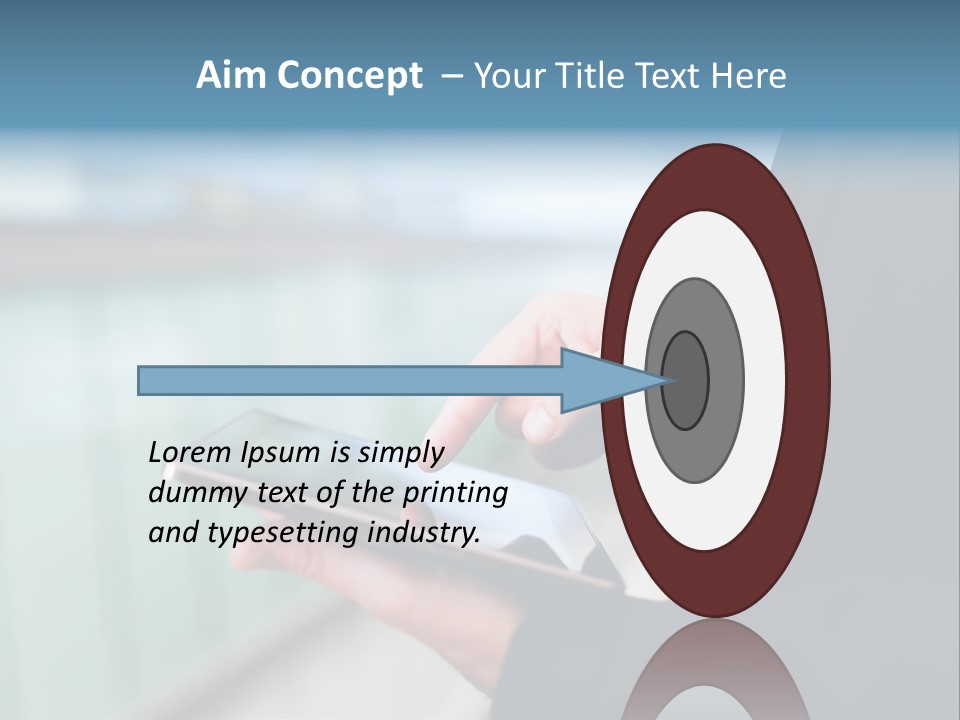 Aim Concept – Your Title Text Here

Lorem Ipsum is simply dummy text of the printing and typesetting industry.